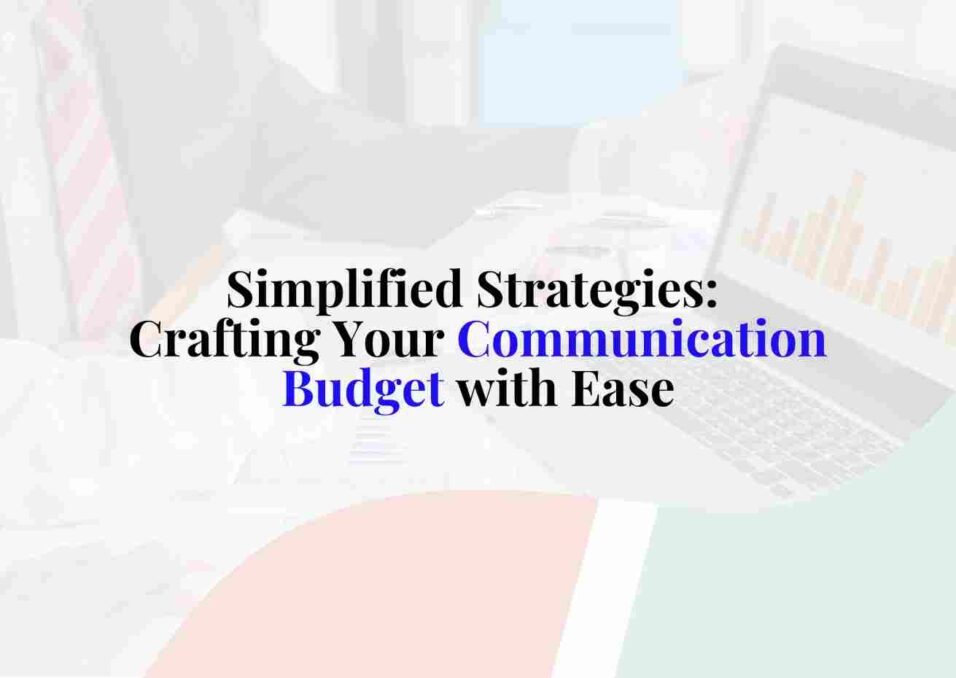 Simplified Strategies:
Crafting Your Communication Budget with Ease